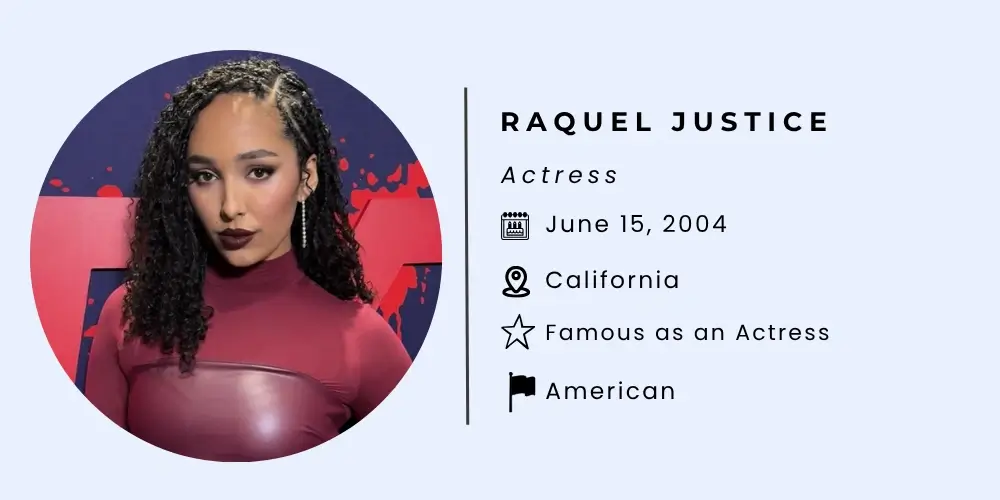 RAQUEL JUSTICE

Actress

June 15, 2004

California

Famous as an Actress

American